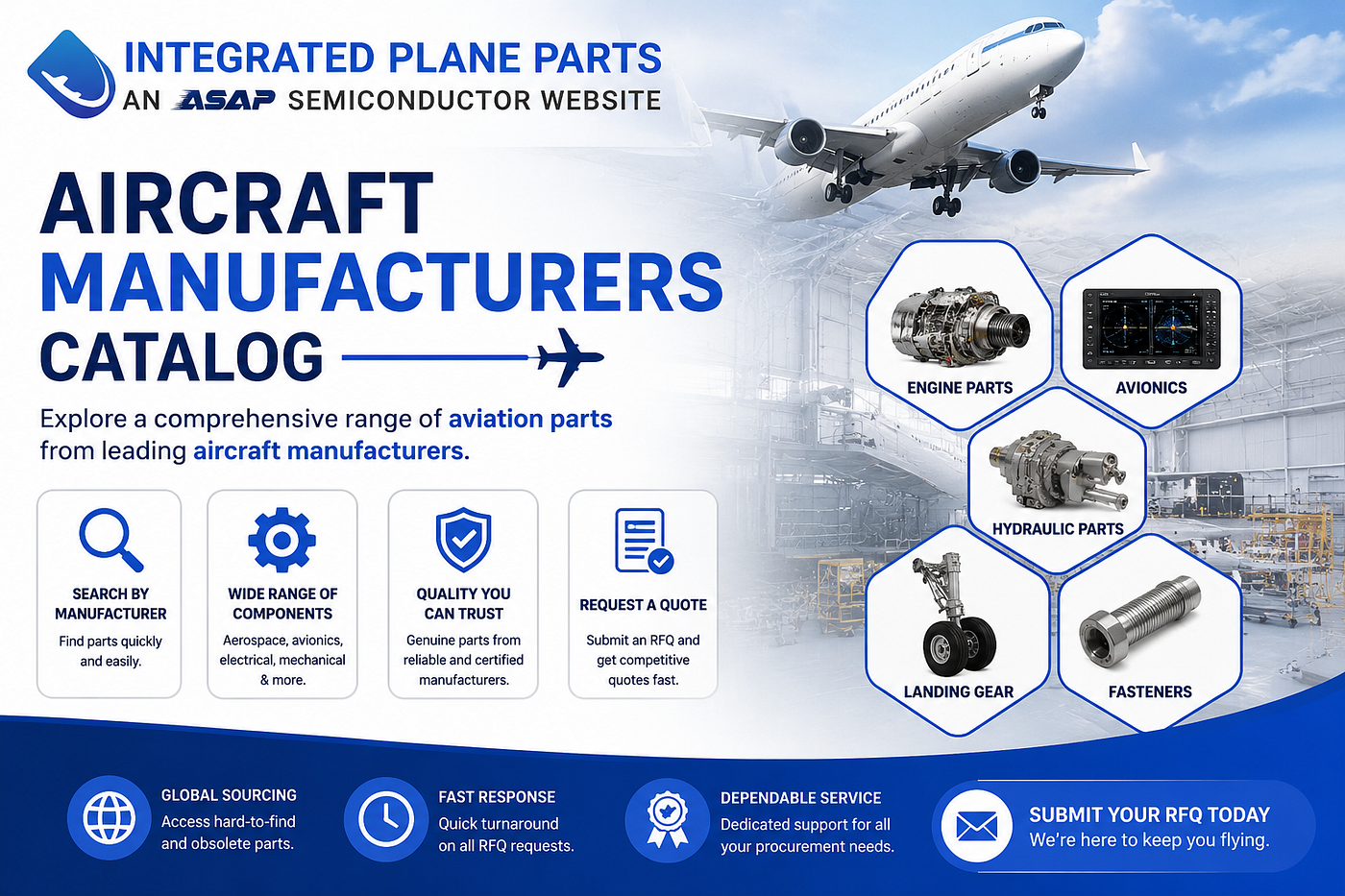 INTEGRATED PLANE PARTS
AN ASAP SEMICONDUCTOR WEBSITE

AIRCRAFT MANUFACTURERS CATALOG

Explore a comprehensive range of aviation parts from leading aircraft manufacturers.

SEARCH BY MANUFACTURER
Find parts quickly and easily.

WIDE RANGE OF COMPONENTS
Aerospace, avionics, electrical, mechanical & more.

QUALITY YOU CAN TRUST
Genuine parts from reliable and certified manufacturers.

REQUEST A QUOTE
Submit an RFQ and get competitive quotes fast.

ENGINE PARTS

AVIONICS

HYDRAULIC PARTS

LANDING GEAR

FASTENERS

GLOBAL SOURCING
Access hard-to-find and obsolete parts.

FAST RESPONSE
Quick turnaround on all RFQ requests.

DEPENDABLE SERVICE
Dedicated support for all your procurement needs.

SUBMIT YOUR RFQ TODAY
We're here to keep you flying.